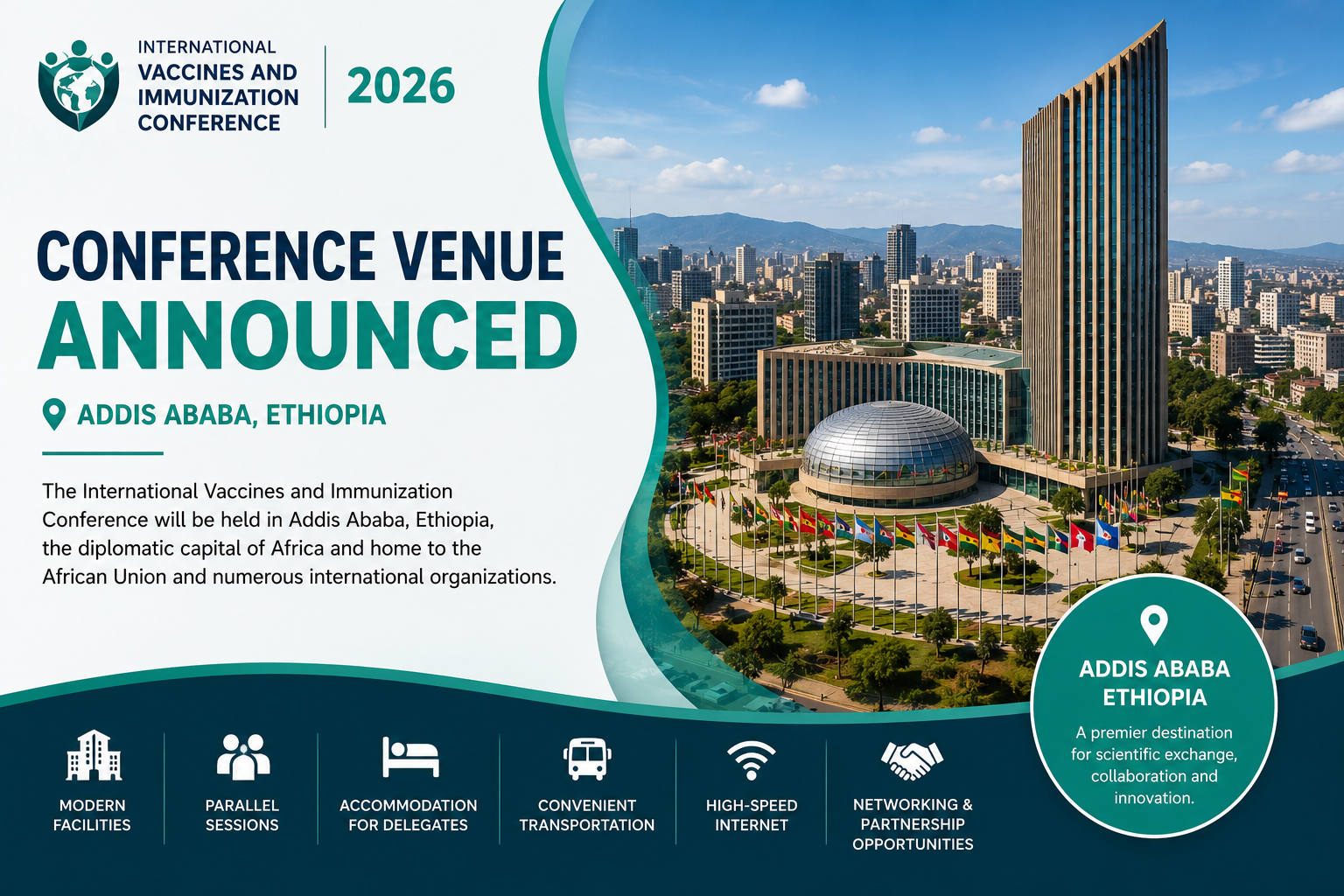 INTERNATIONAL VACCINES AND IMMUNIZATION CONFERENCE

2026

CONFERENCE VENUE ANNOUNCED

ADDIS ABABA, ETHIOPIA

The International Vaccines and Immunization Conference will be held in Addis Ababa, Ethiopia, the diplomatic capital of Africa and home to the African Union and numerous international organizations.

ADDIS ABABA ETHIOPIA

A premier destination for scientific exchange, collaboration and innovation.

MODERN FACILITIES

PARALLEL SESSIONS

ACCOMMODATION FOR DELEGATES

CONVENIENT TRANSPORTATION

HIGH-SPEED INTERNET

NETWORKING & PARTNERSHIP OPPORTUNITIES